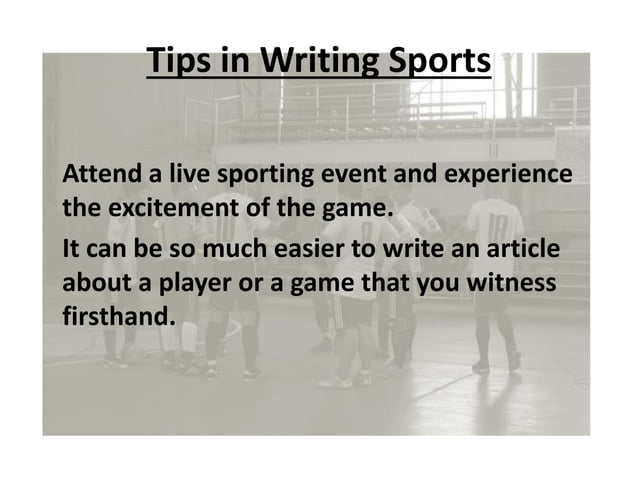 Tips in Writing Sports

Attend a live sporting event and experience the excitement of the game.

It can be so much easier to write an article about a player or a game that you witness firsthand.